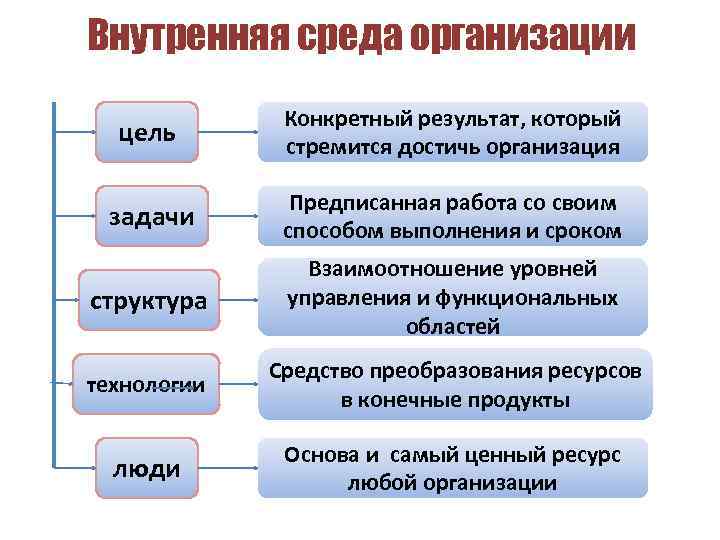 Внутренняя среда организации

цель

Конкретный результат, который стремится достичь организация

задачи

Предписанная работа со своим способом выполнения и сроком

структура

Взаимоотношение уровней управления и функциональных областей

технологии

Средство преобразования ресурсов в конечные продукты

люди

Основа и самый ценный ресурс любой организации